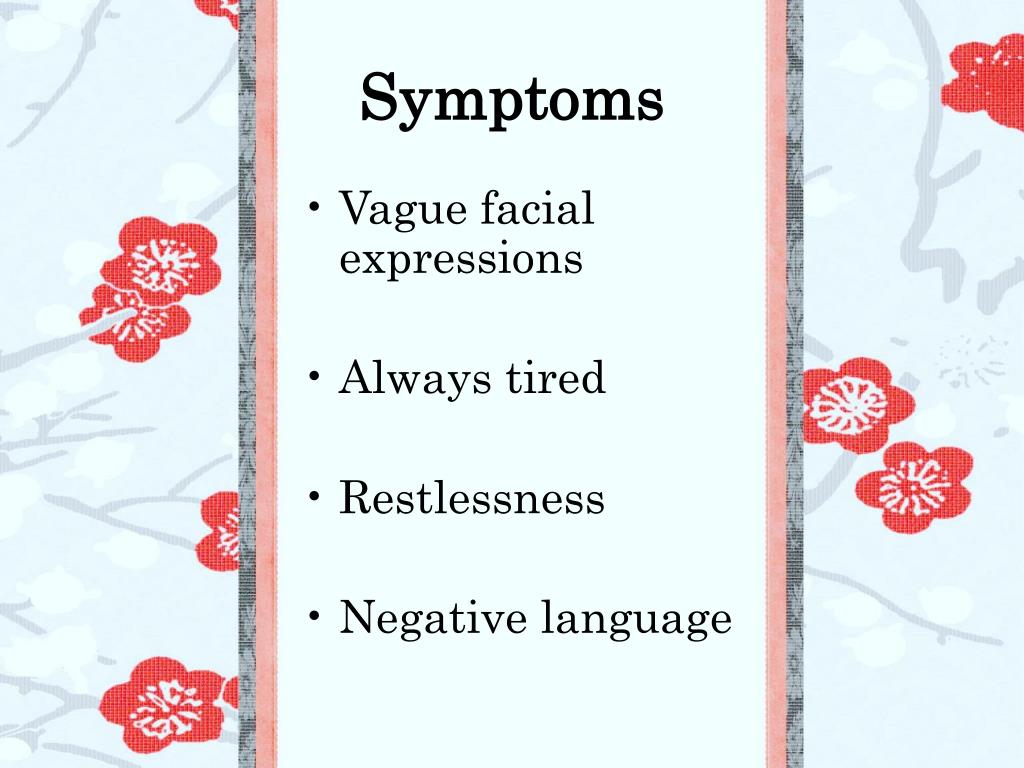 Symptoms

• Vague facial expressions

• Always tired

• Restlessness

• Negative language